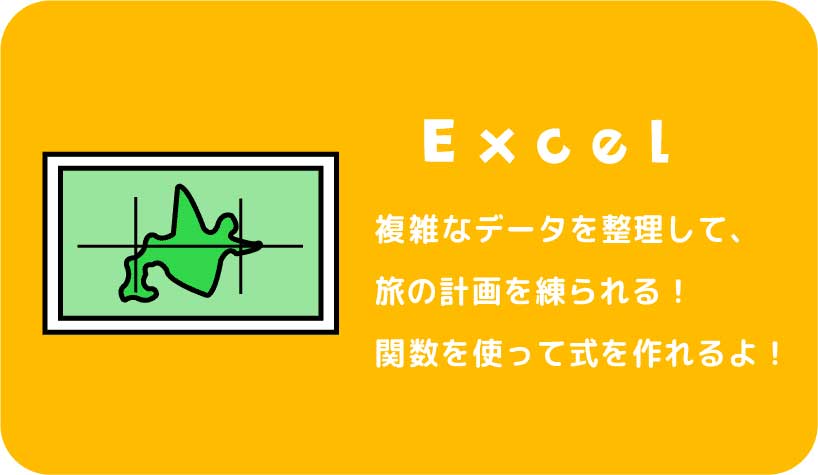 Excel

複雑なデータを整理して、
旅の計画を練られる！
関数を使って式を作れるよ！